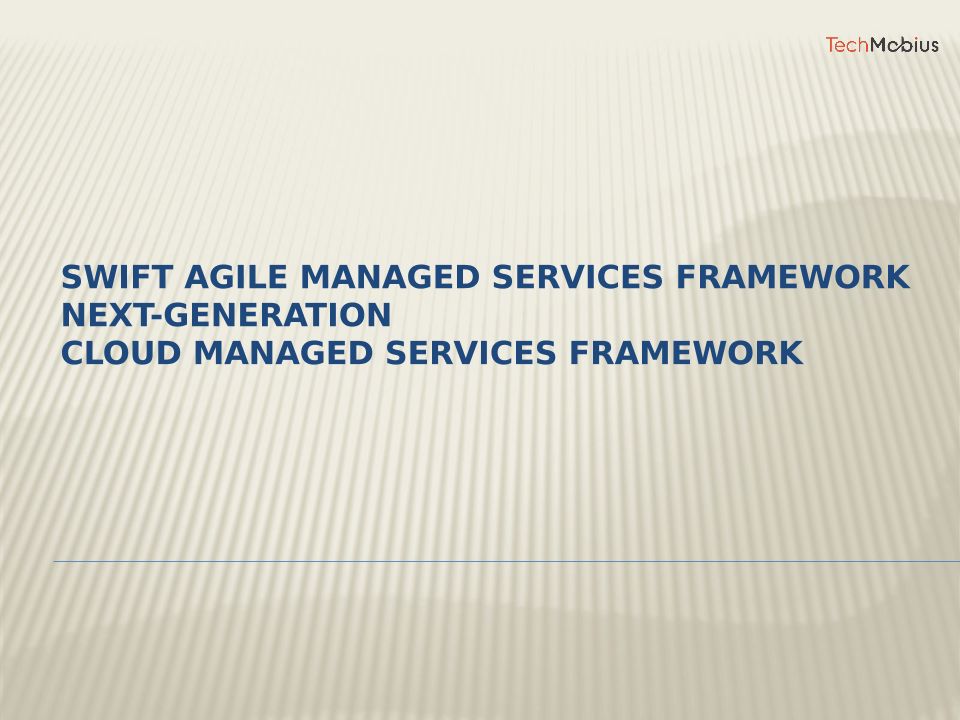 TechMobius

SWIFT AGILE MANAGED SERVICES FRAMEWORK
NEXT-GENERATION
CLOUD MANAGED SERVICES FRAMEWORK